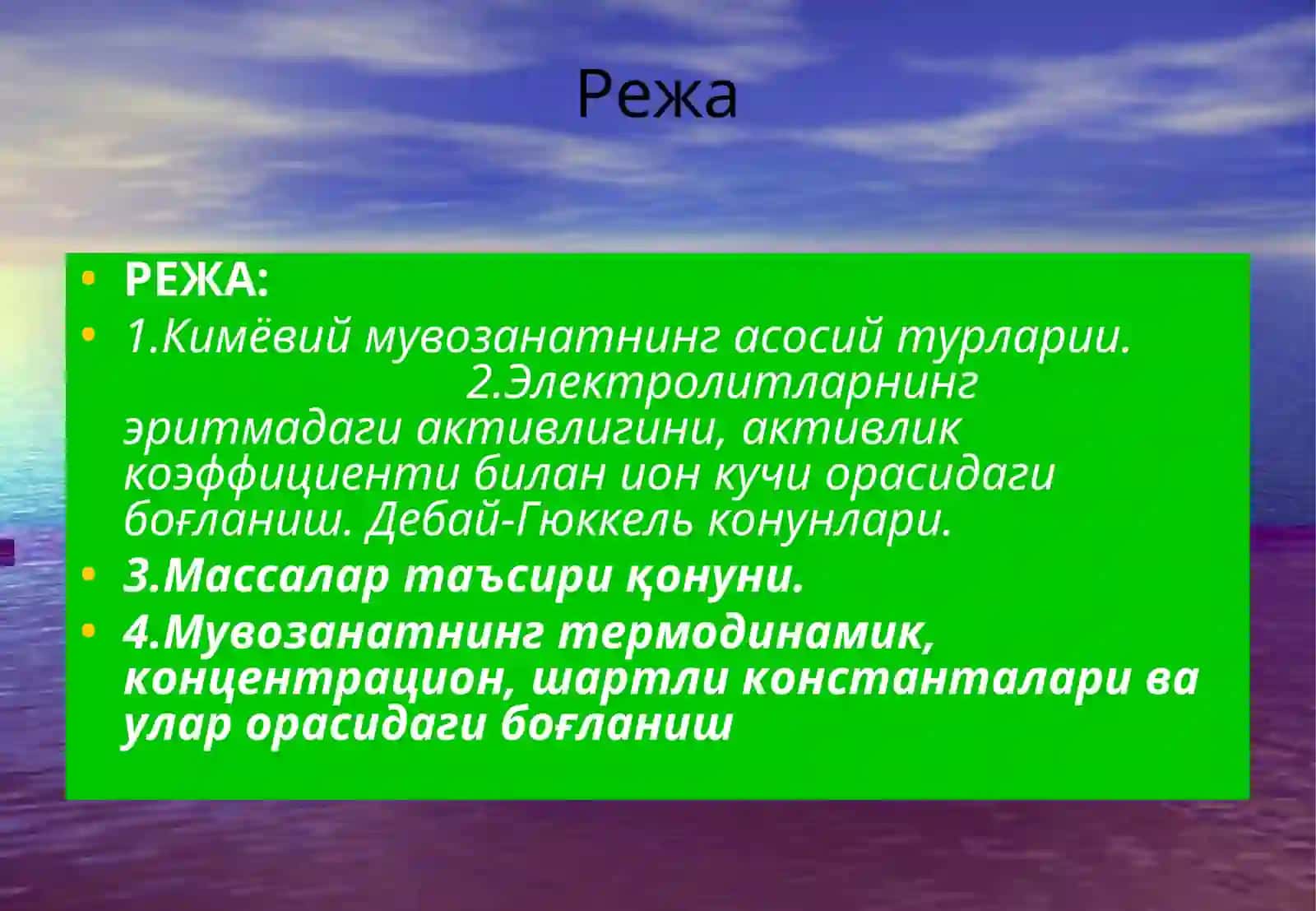 Режа

• РЕЖА:
• 1.Кимёвий мувозанатнинг асосий турларии. 2.Электролитларнинг эритмадаги активлигини, активлик коэффициенти билан ион кучи орасидаги боғланиш. Дебай-Гюккель конунлари.
• 3.Массалар таъсири қонуни.
• 4.Мувозанатнинг термодинамик, концентрацион, шартли константалари ва улар орасидаги боғланиш